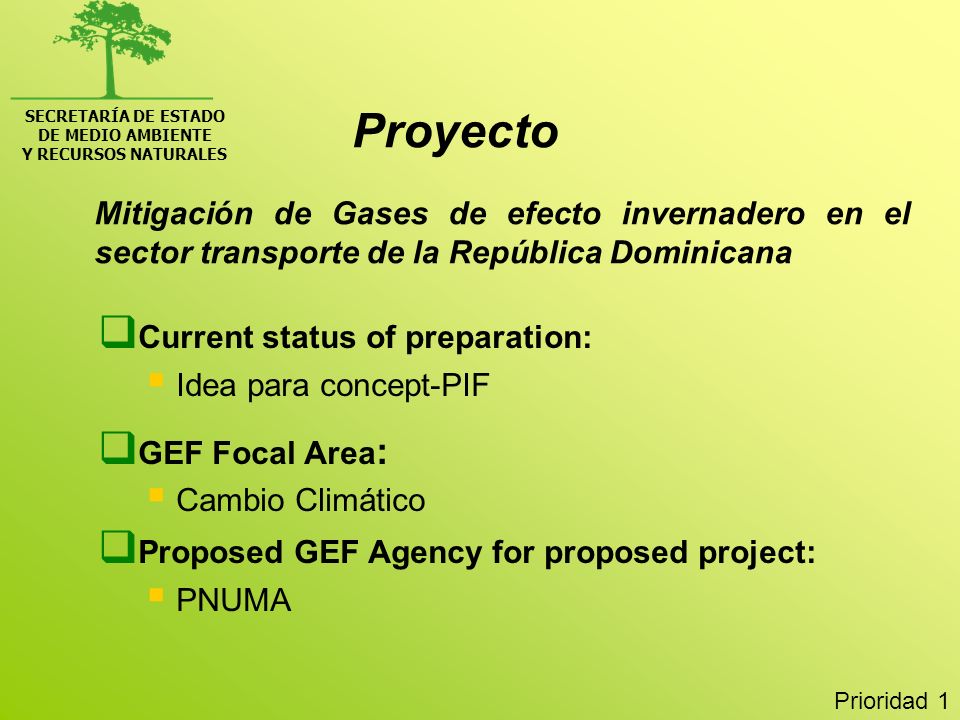 SECRETARÍA DE ESTADO
DE MEDIO AMBIENTE
Y RECURSOS NATURALES

Proyecto

Mitigación de Gases de efecto invernadero en el sector transporte de la República Dominicana

Current status of preparation:

Idea para concept-PIF

GEF Focal Area:

Cambio Climático

Proposed GEF Agency for proposed project:

PNUMA

Prioridad 1